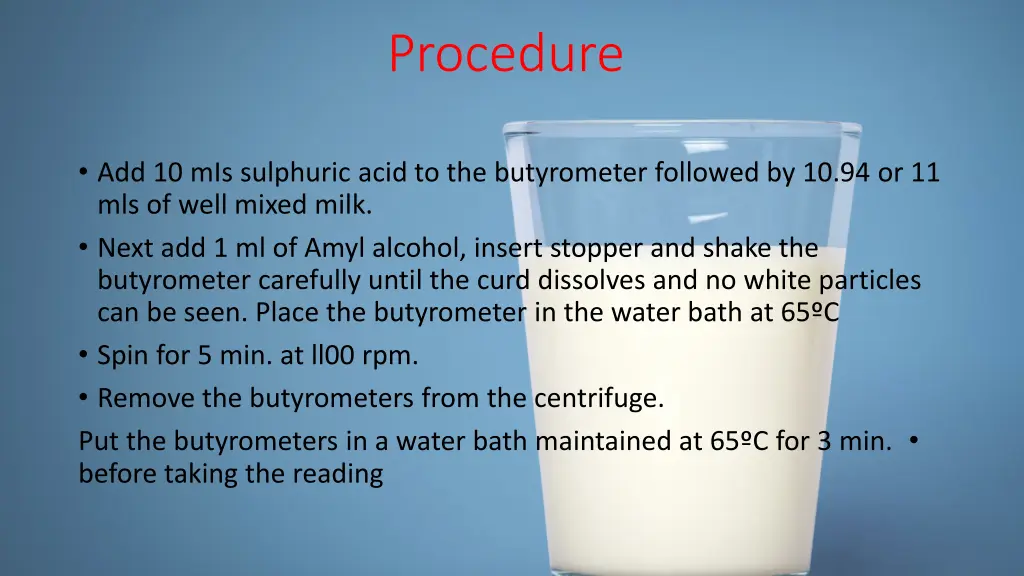 Procedure

• Add 10 mIs sulphuric acid to the butyrometer followed by 10.94 or 11 mls of well mixed milk.

• Next add 1 ml of Amyl alcohol, insert stopper and shake the butyrometer carefully until the curd dissolves and no white particles can be seen. Place the butyrometer in the water bath at 65ºC

• Spin for 5 min. at ll00 rpm.

• Remove the butyrometers from the centrifuge.

Put the butyrometers in a water bath maintained at 65ºC for 3 min. • before taking the reading